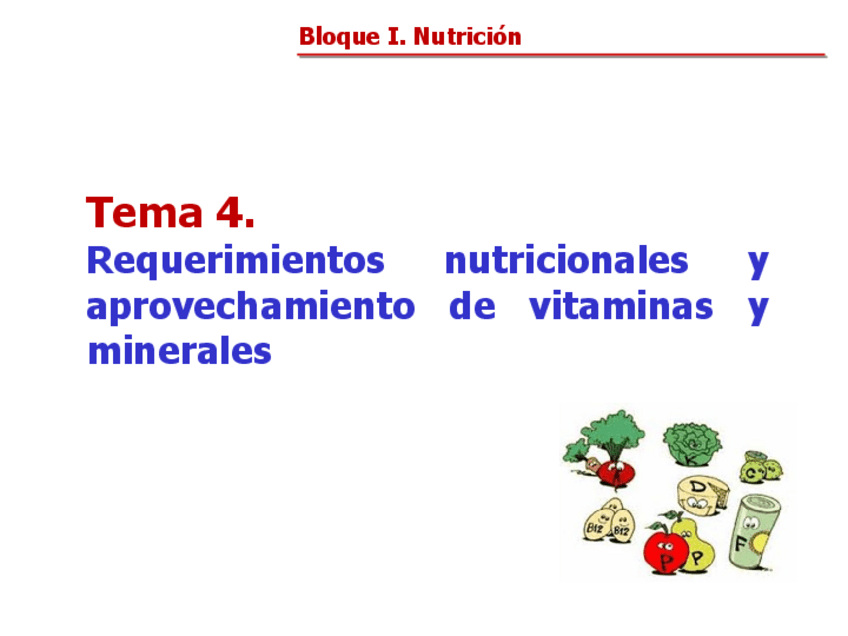 Bloque I. Nutrición

Tema 4.
Requerimientos nutricionales y aprovechamiento de vitaminas y minerales

A
K
C
D
B12
B12
P
P
F